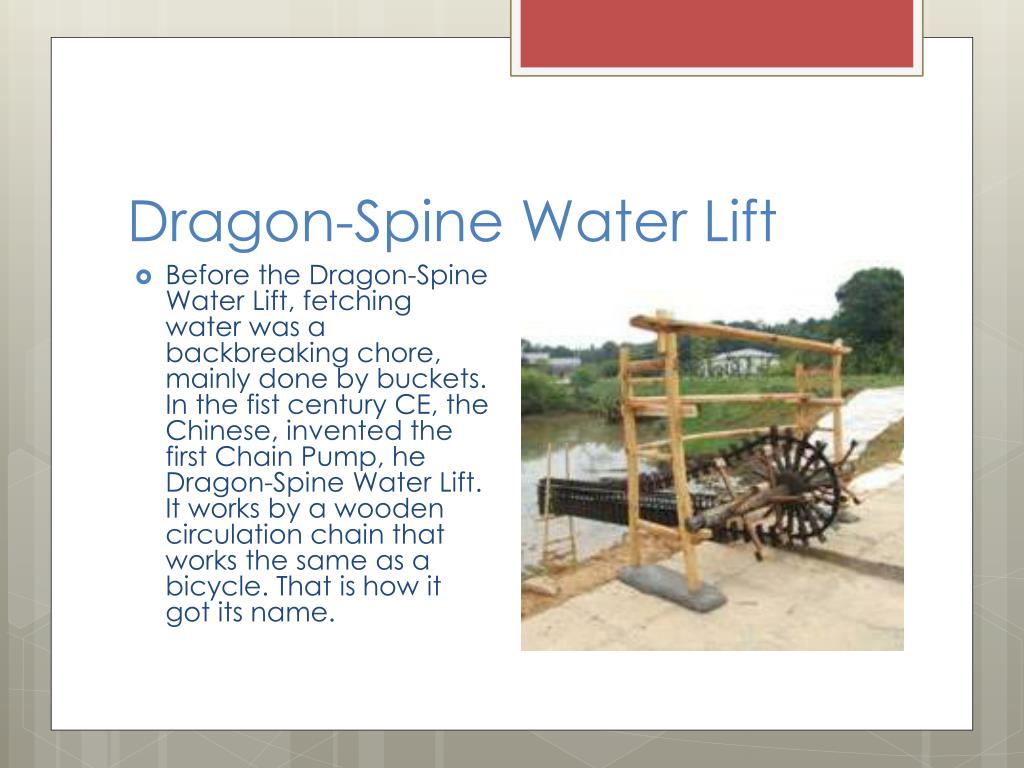 Dragon-Spine Water Lift

Before the Dragon-Spine Water Lift, fetching water was a backbreaking chore, mainly done by buckets. In the fist century CE, the Chinese, invented the first Chain Pump, he Dragon-Spine Water Lift. It works by a wooden circulation chain that works the same as a bicycle. That is how it got its name.